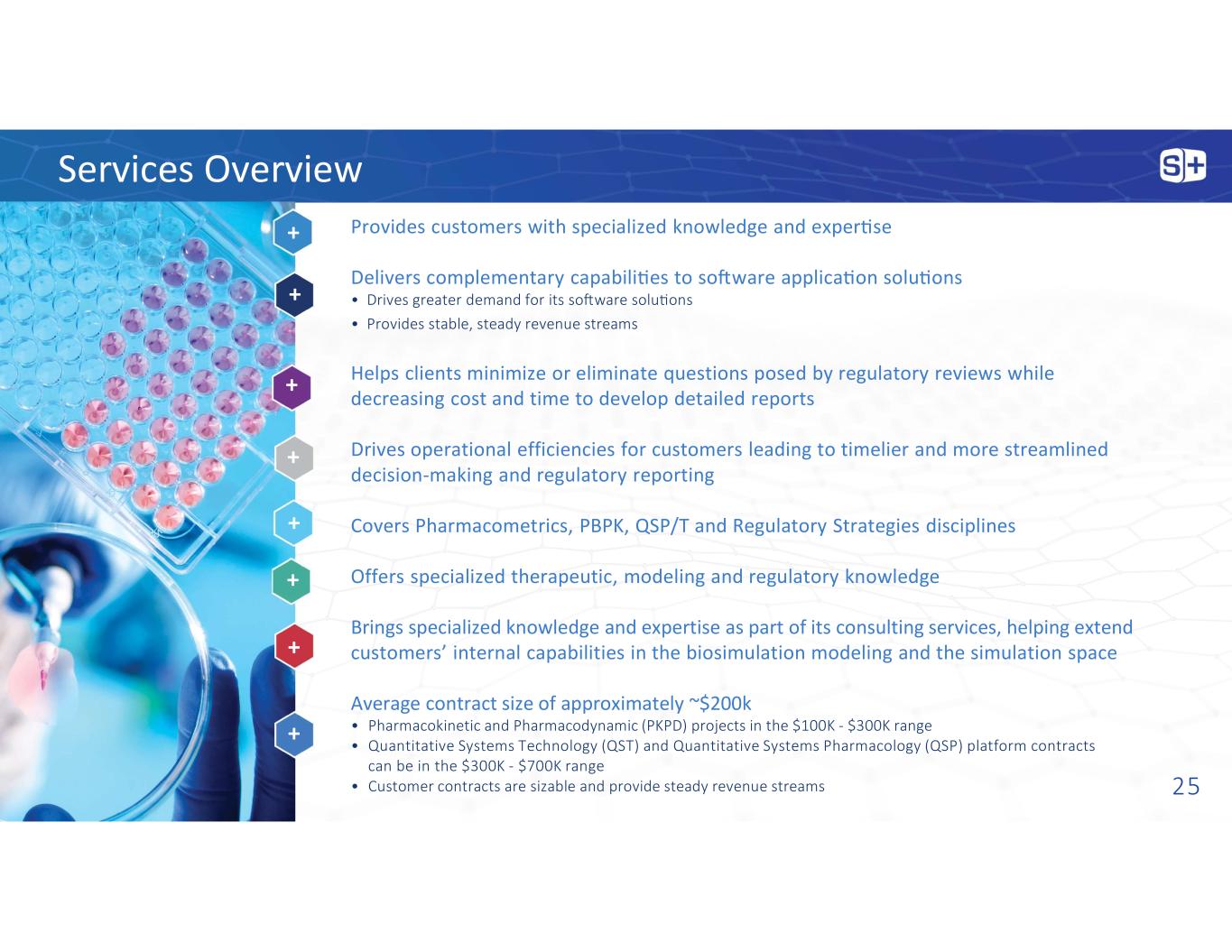 Services Overview

S+

+ Provides customers with specialized knowledge and expertise

+ Delivers complementary capabilities to software application solutions
• Drives greater demand for its software solutions
• Provides stable, steady revenue streams

+ Helps clients minimize or eliminate questions posed by regulatory reviews while decreasing cost and time to develop detailed reports

+ Drives operational efficiencies for customers leading to timelier and more streamlined decision-making and regulatory reporting

+ Covers Pharmacometrics, PBPK, QSP/T and Regulatory Strategies disciplines

+ Offers specialized therapeutic, modeling and regulatory knowledge

+ Brings specialized knowledge and expertise as part of its consulting services, helping extend customers' internal capabilities in the biosimulation modeling and the simulation space

+ Average contract size of approximately ~$200k
• Pharmacokinetic and Pharmacodynamic (PKPD) projects in the $100K - $300K range
• Quantitative Systems Technology (QST) and Quantitative Systems Pharmacology (QSP) platform contracts can be in the $300K - $700K range
• Customer contracts are sizable and provide steady revenue streams

25